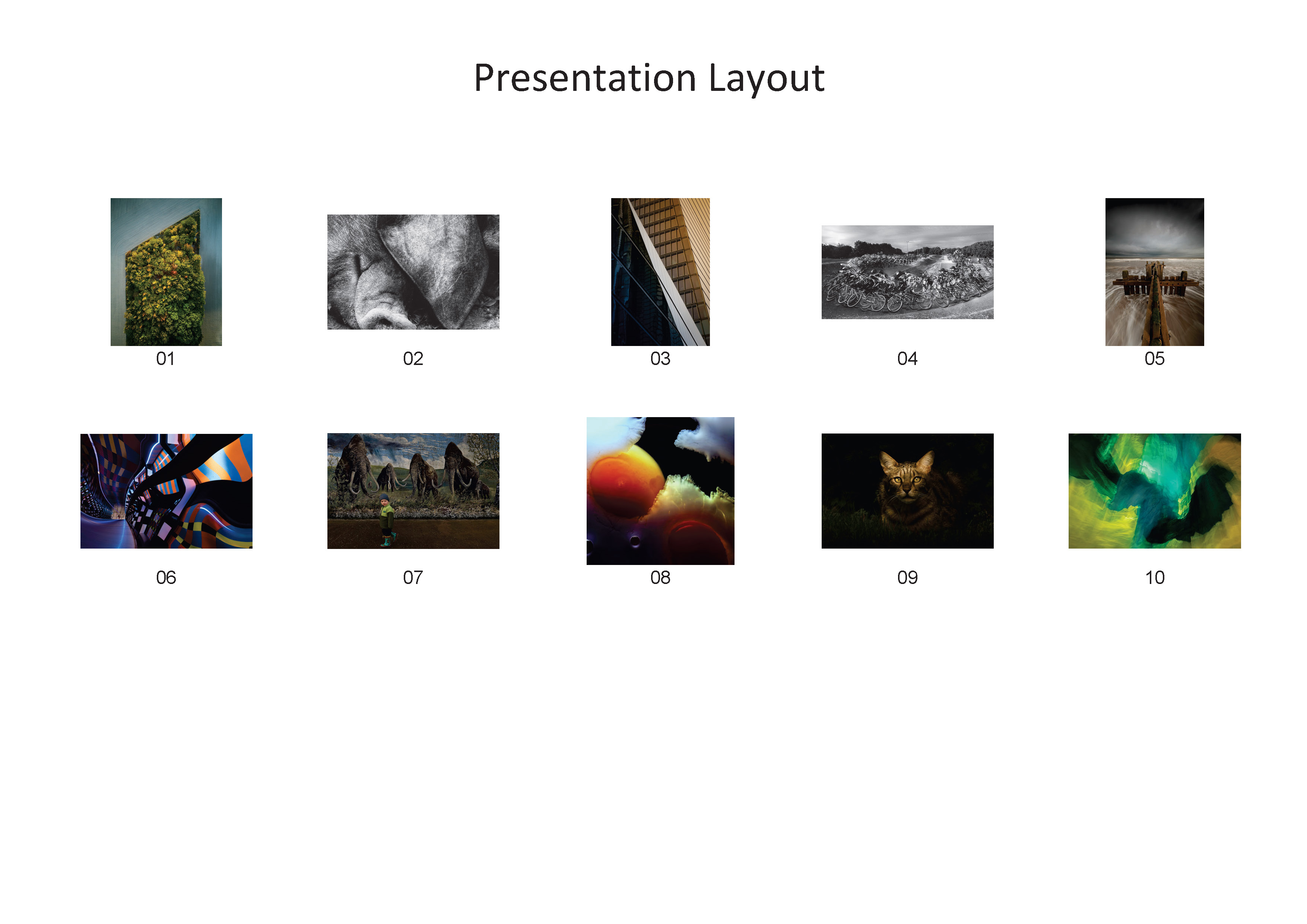 Presentation Layout

01

02

03

04

05

06

07

08

09

10